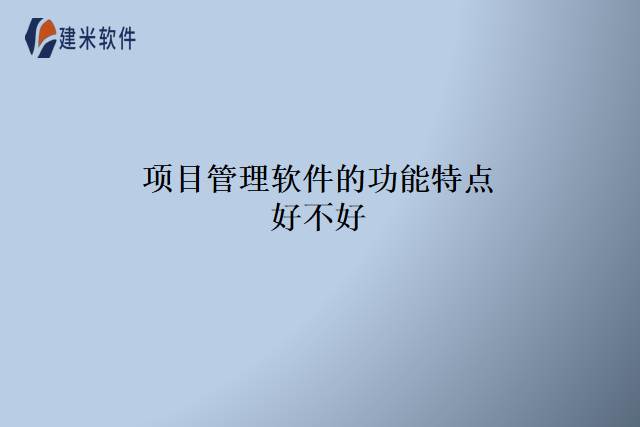 建米软件

项目管理软件的功能特点好不好